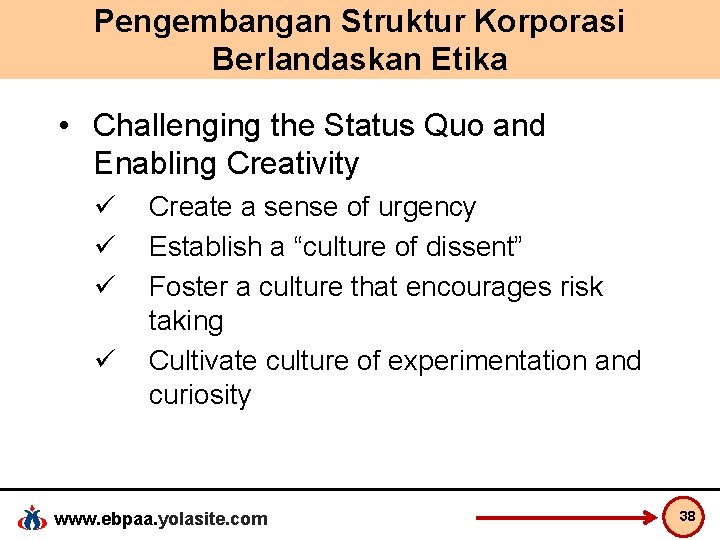 Pengembangan Struktur Korporasi Berlandaskan Etika

• Challenging the Status Quo and Enabling Creativity

✓ Create a sense of urgency

✓ Establish a “culture of dissent”

✓ Foster a culture that encourages risk taking

✓ Cultivate culture of experimentation and curiosity

www.ebpaa.yolasite.com

38